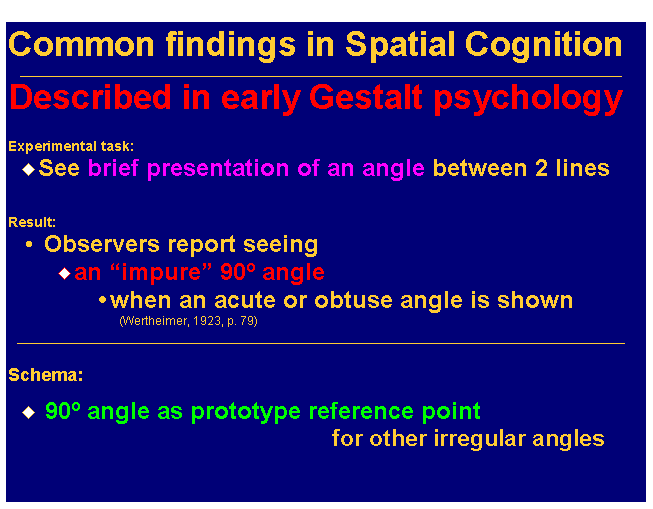 Common findings in Spatial Cognition

Described in early Gestalt psychology

Experimental task:

◆ See brief presentation of an angle between 2 lines

Result:

• Observers report seeing

◆ an “impure” 90° angle

• when an acute or obtuse angle is shown

(Wertheimer, 1923, p. 79)

Schema:

◆ 90° angle as prototype reference point for other irregular angles